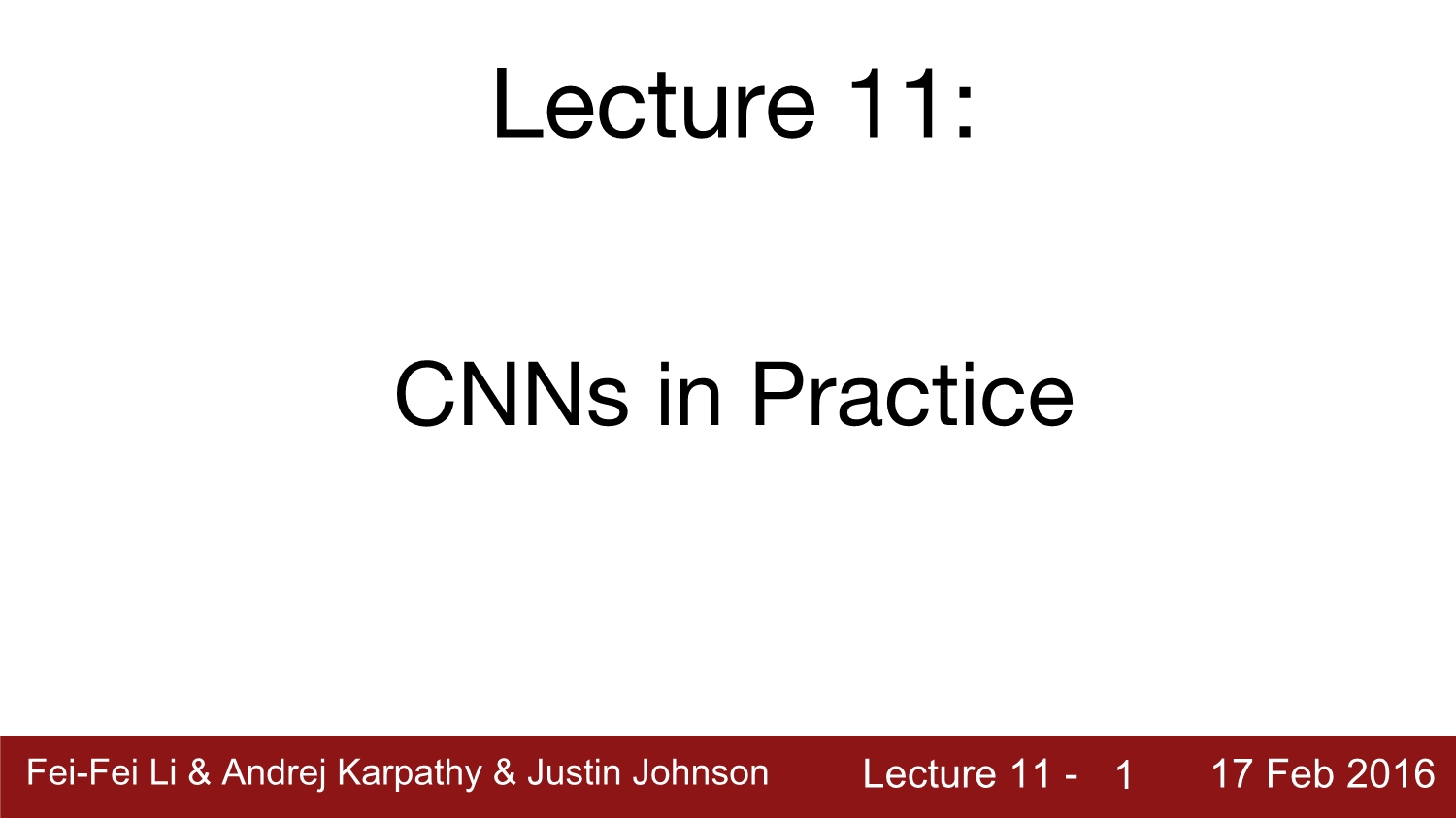 Lecture 11:

CNNs in Practice

Fei-Fei Li & Andrej Karpathy & Justin Johnson Lecture 11 - 1 17 Feb 2016